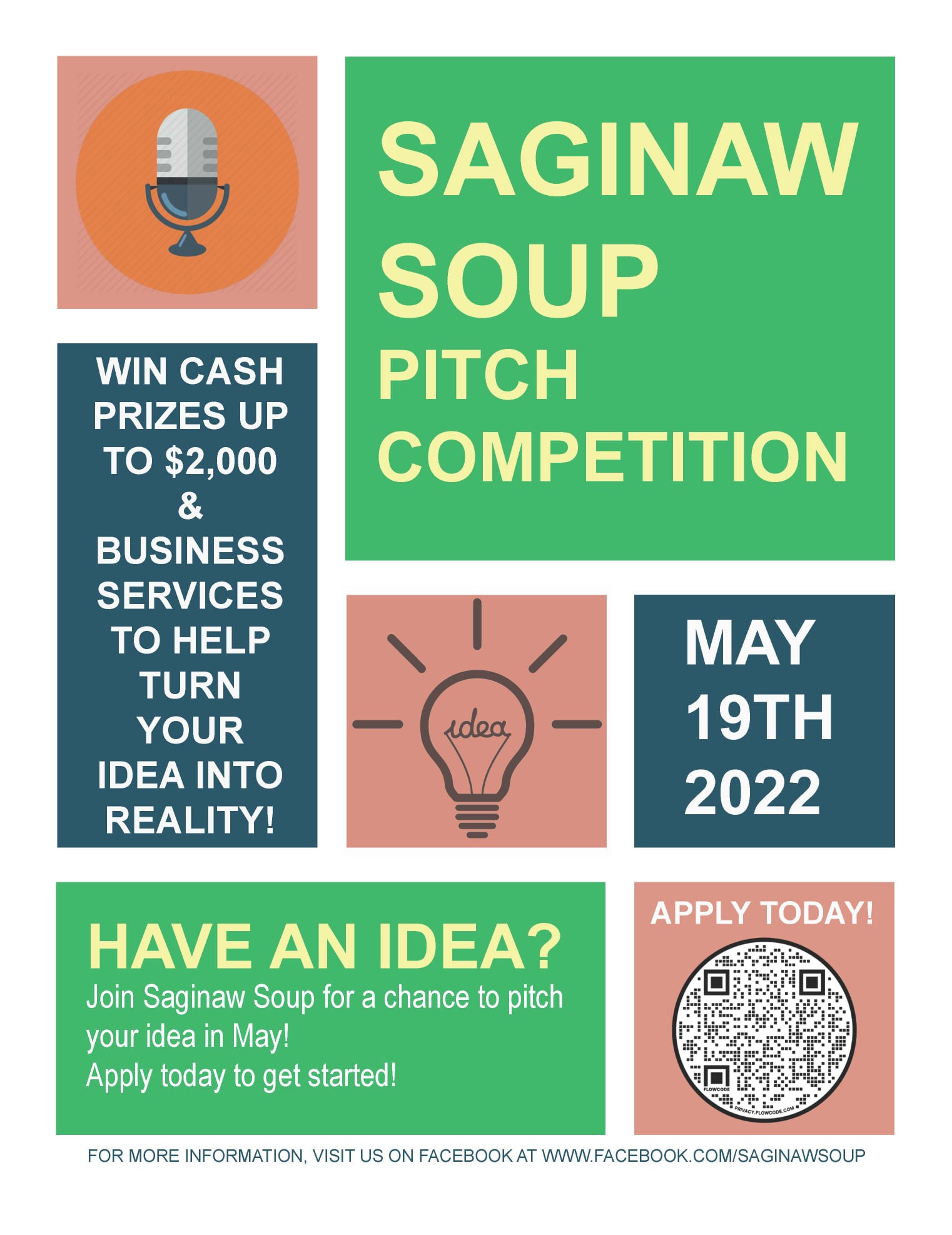 SAGINAW SOUP PITCH COMPETITION

WIN CASH PRIZES UP TO $2,000 & BUSINESS SERVICES TO HELP TURN YOUR IDEA INTO REALITY!

idea

MAY 19TH 2022

HAVE AN IDEA?
Join Saginaw Soup for a chance to pitch your idea in May!
Apply today to get started!

APPLY TODAY!

FLOWCODE
PRIVACY.FLOWCODE.COM

FOR MORE INFORMATION, VISIT US ON FACEBOOK AT WWW.FACEBOOK.COM/SAGINAWSOUP